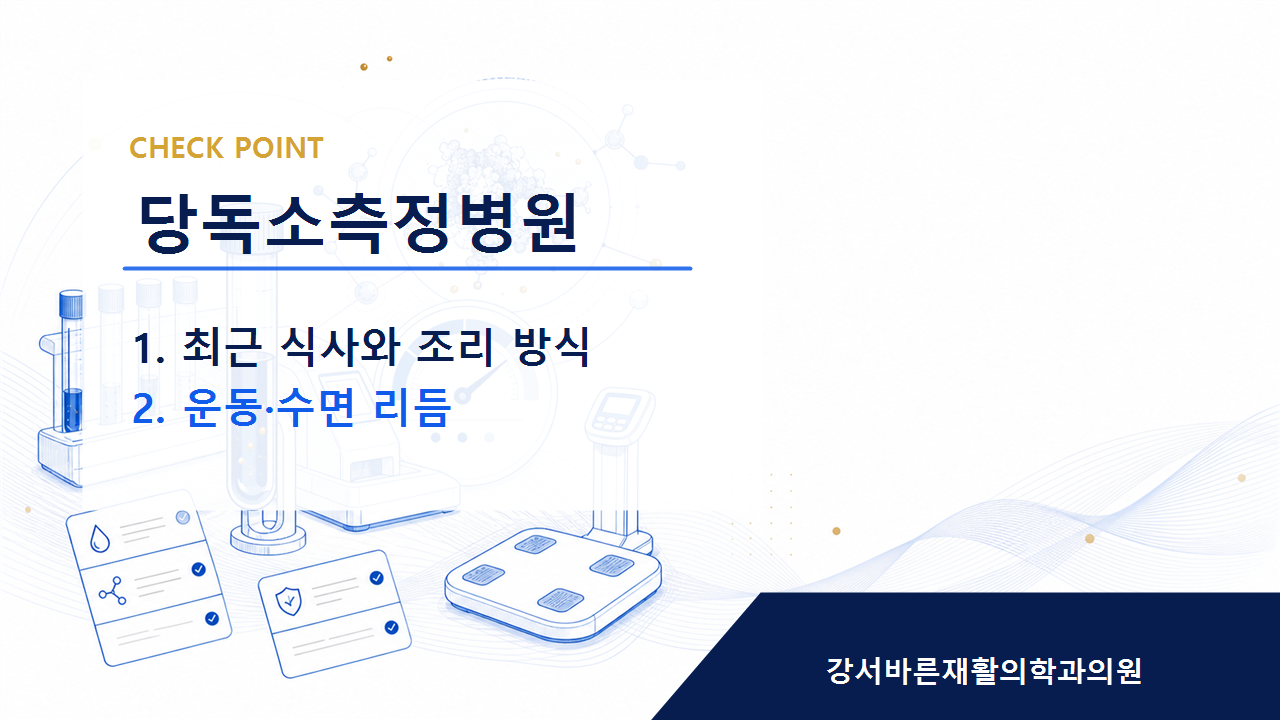 CHECK POINT

당독소측정병원

1. 최근 식사와 조리 방식
2. 운동·수면 리듬

강서바른재활의학과의원